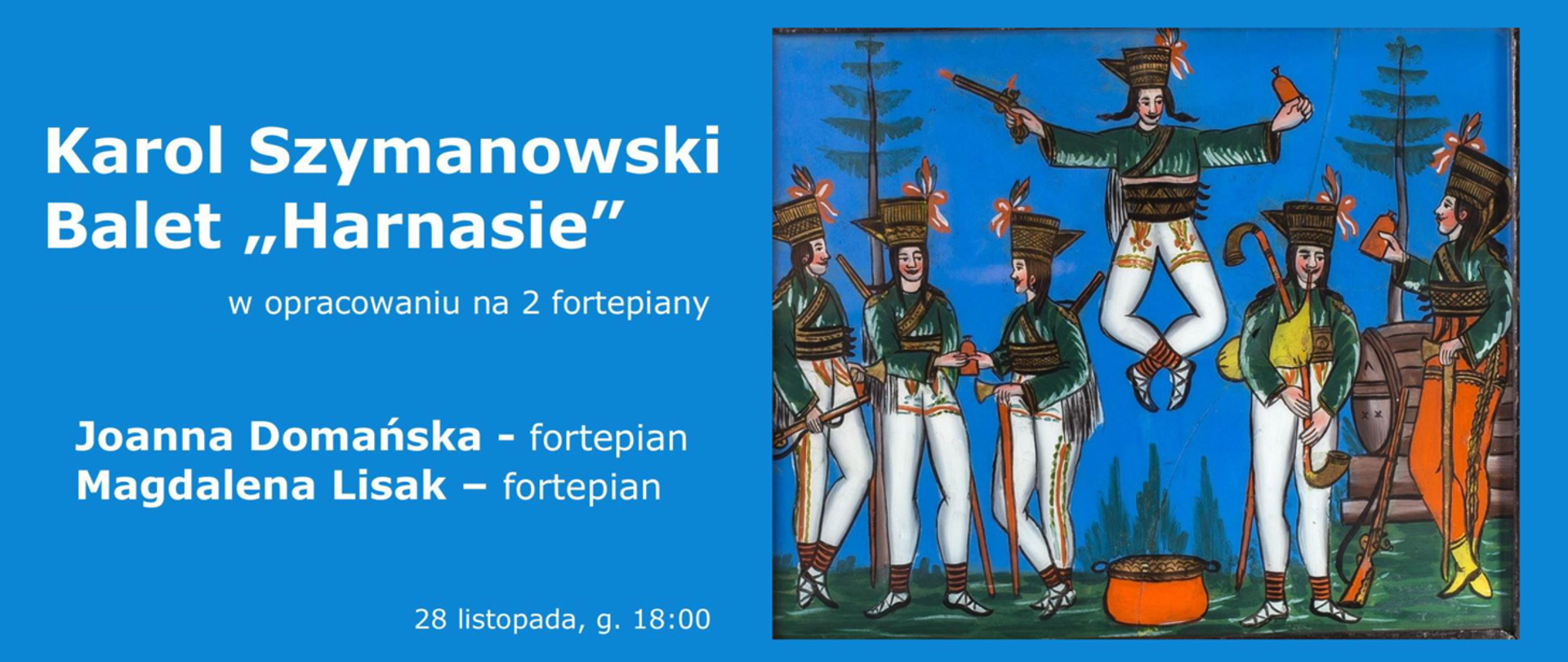 Karol Szymanowski
Balet „Harnasie”

w opracowaniu na 2 fortepiany

Joanna Domańska - fortepian
Magdalena Lisak – fortepian

28 listopada, g. 18:00